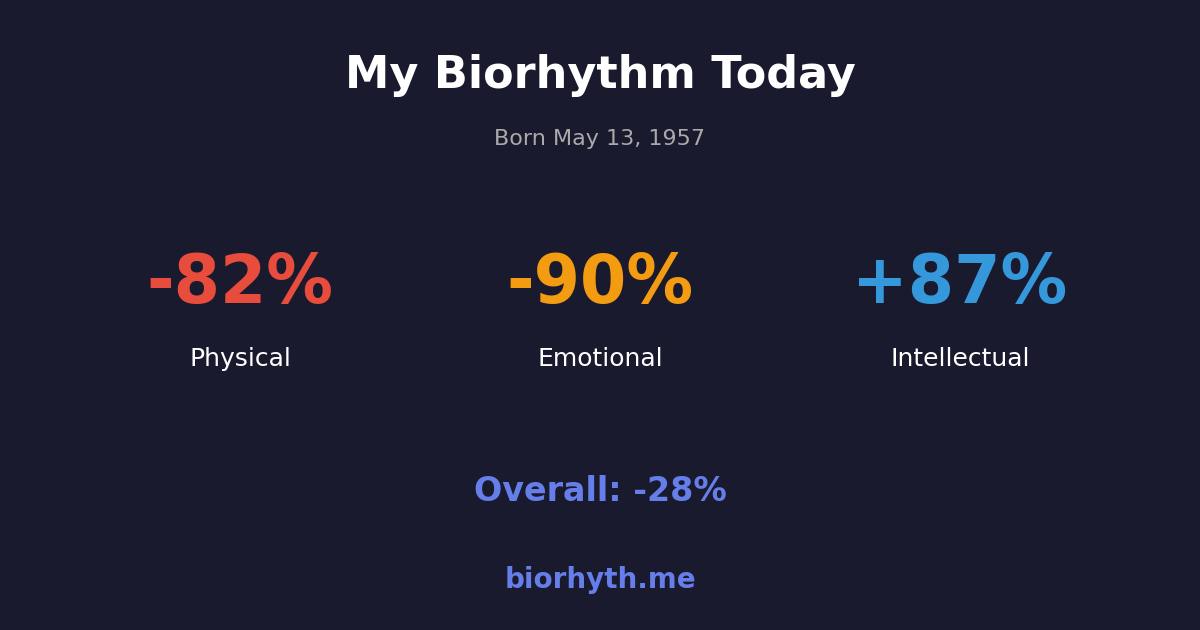 My Biorhythm Today

Born May 13, 1957

-82%
Physical

-90%
Emotional

+87%
Intellectual

Overall: -28%

biorhyth.me